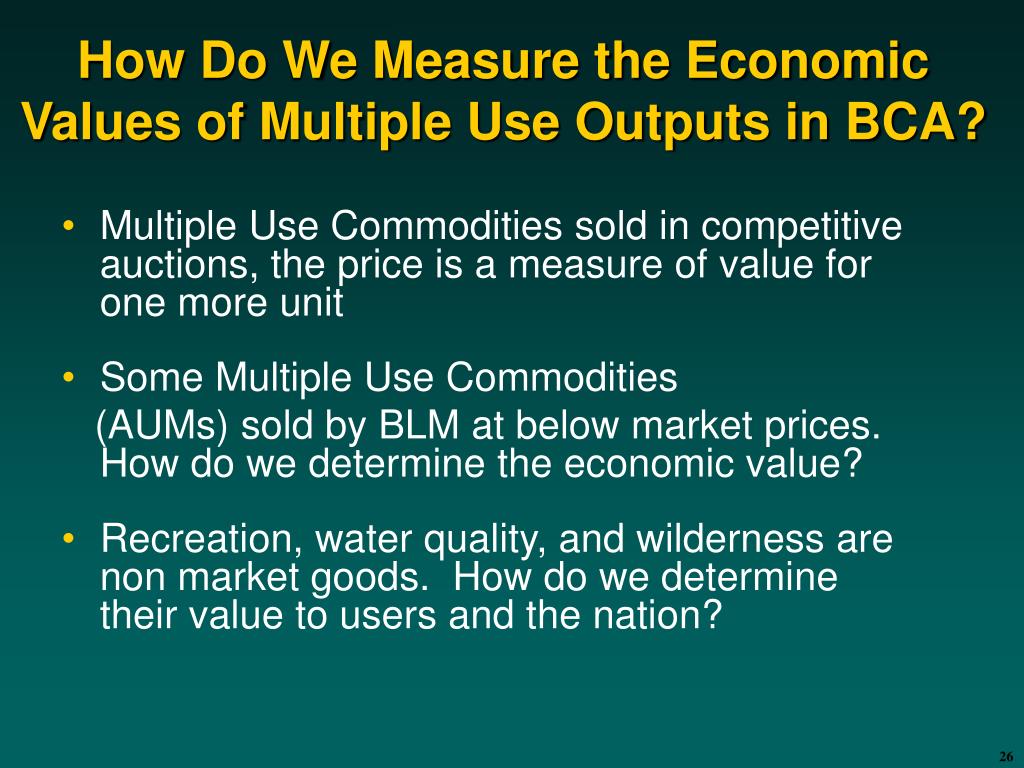 How Do We Measure the Economic Values of Multiple Use Outputs in BCA?

• Multiple Use Commodities sold in competitive auctions, the price is a measure of value for one more unit

• Some Multiple Use Commodities (AUMs) sold by BLM at below market prices. How do we determine the economic value?

• Recreation, water quality, and wilderness are non market goods. How do we determine their value to users and the nation?

26